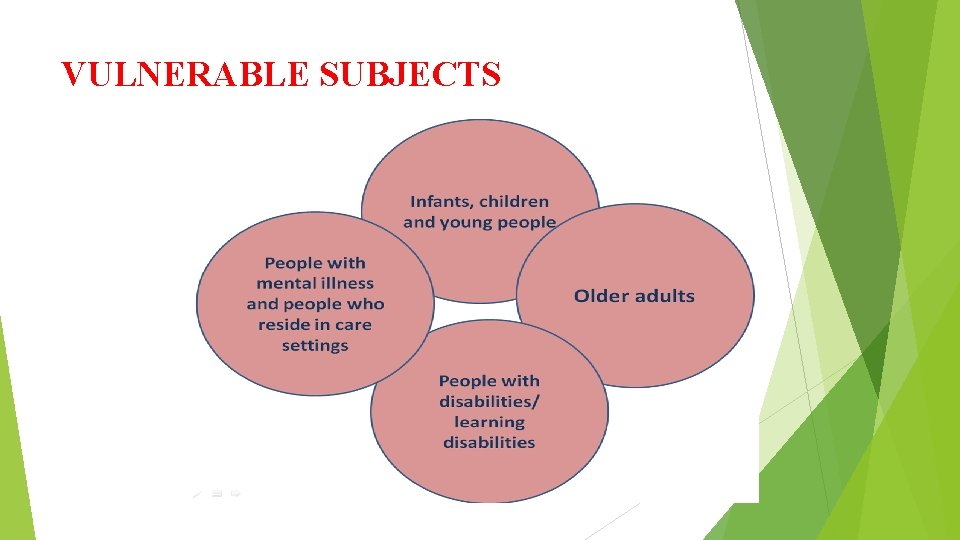 VULNERABLE SUBJECTS

Infants, children and young people

People with mental illness and people who reside in care settings

Older adults

People with disabilities/ learning disabilities